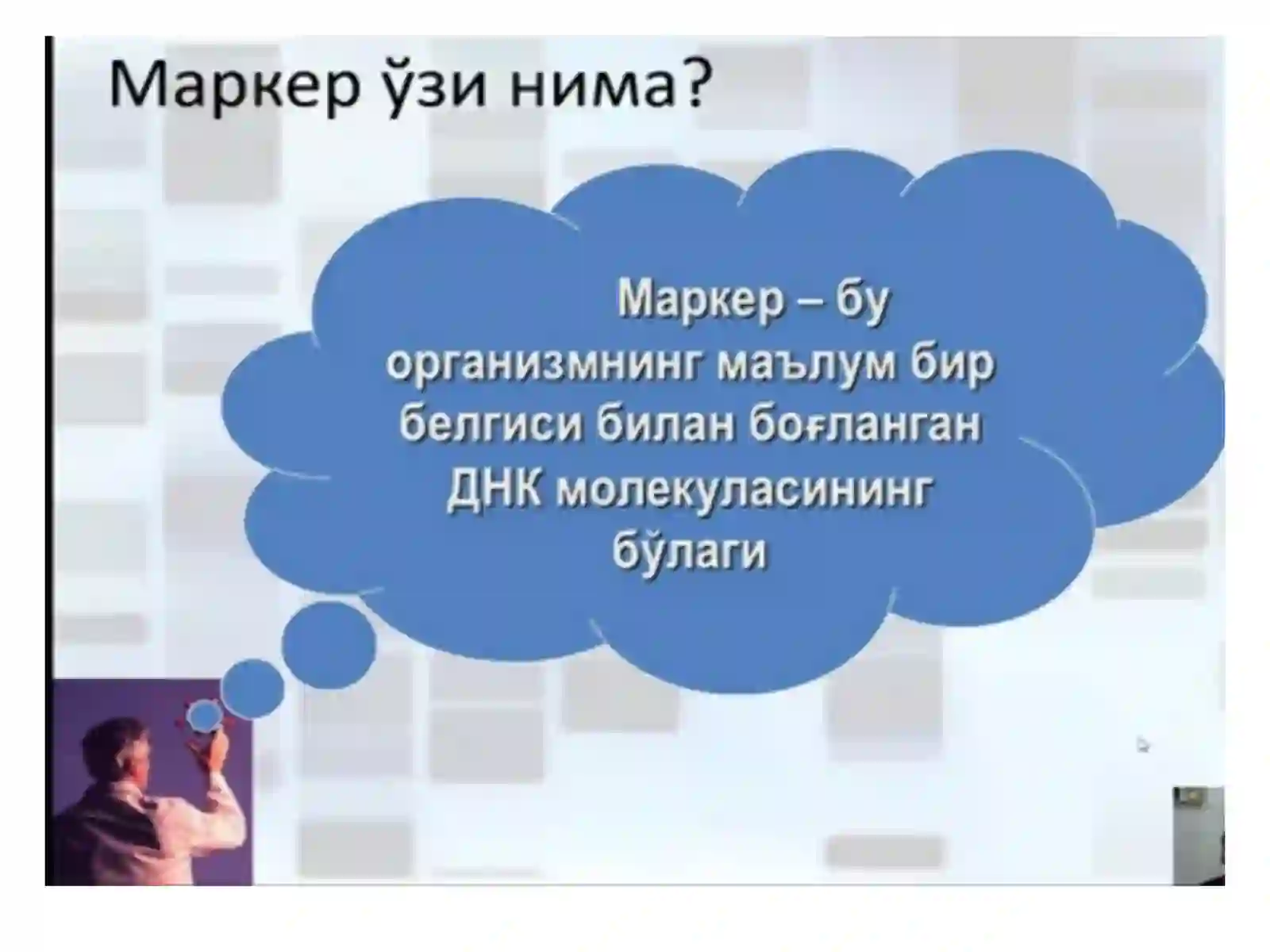 Маркер ўзи нима?

Маркер – бу организмнинг маълум бир белгиси билан боғланган ДНК молекуласининг бўлаги